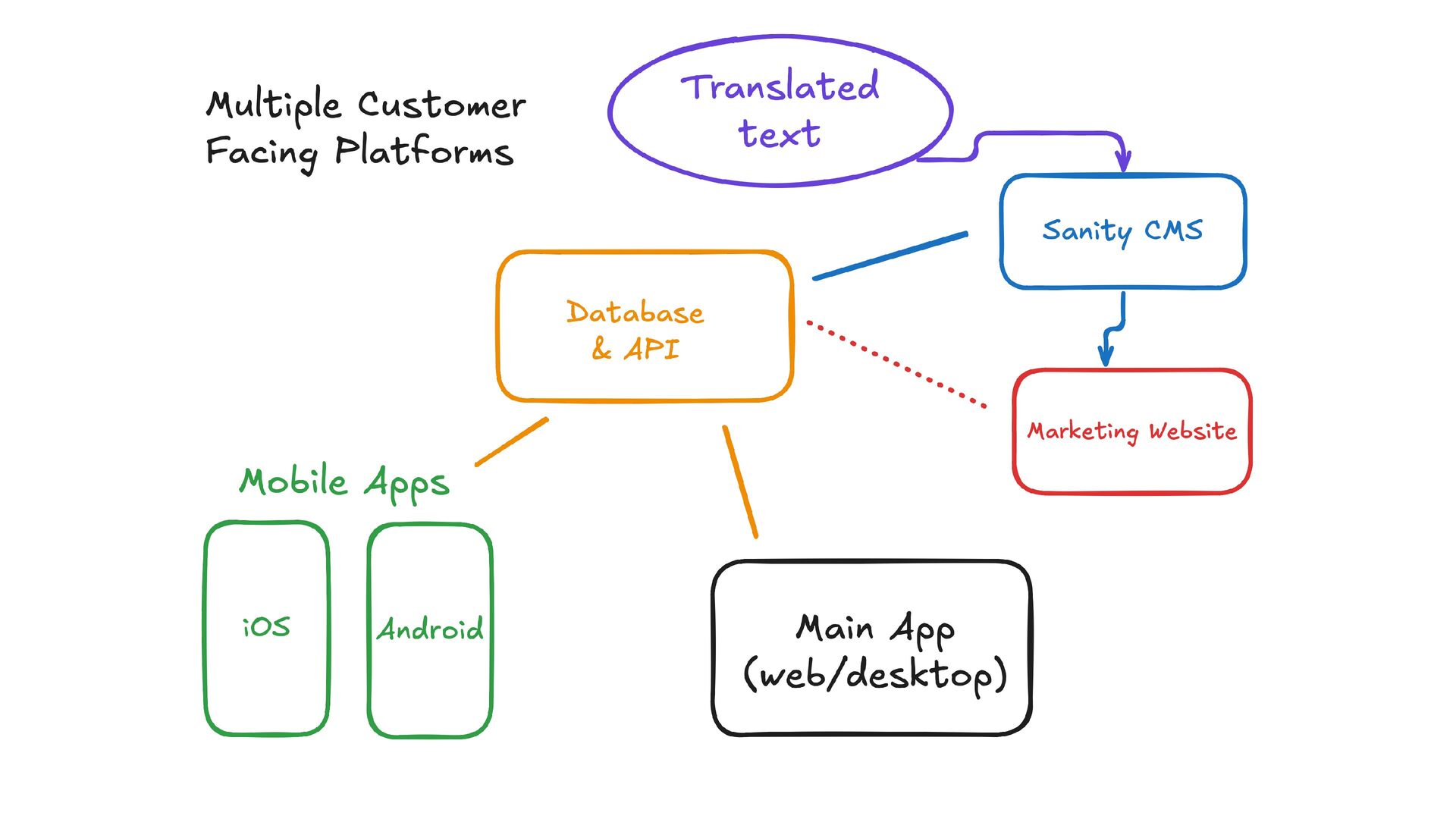 Multiple Customer Facing Platforms

Translated text

Sanity CMS

Database & API

Marketing Website

Mobile Apps

iOS

Android

Main App (web/desktop)